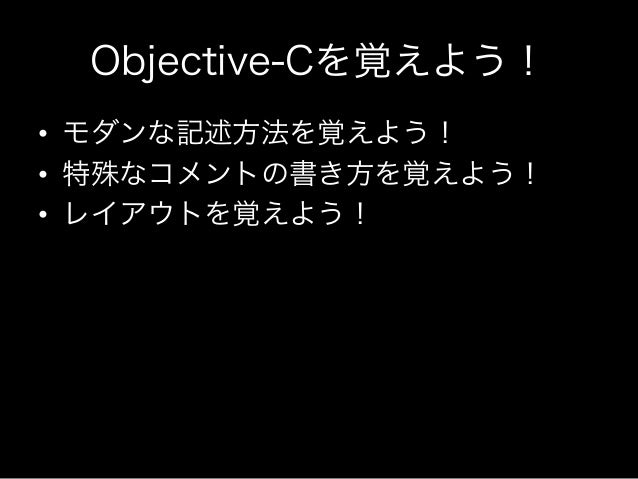 Objective-Cを覚えよう！

• モダンな記述方法を覚えよう！
• 特殊なコメントの書き方を覚えよう！
• レイアウトを覚えよう！